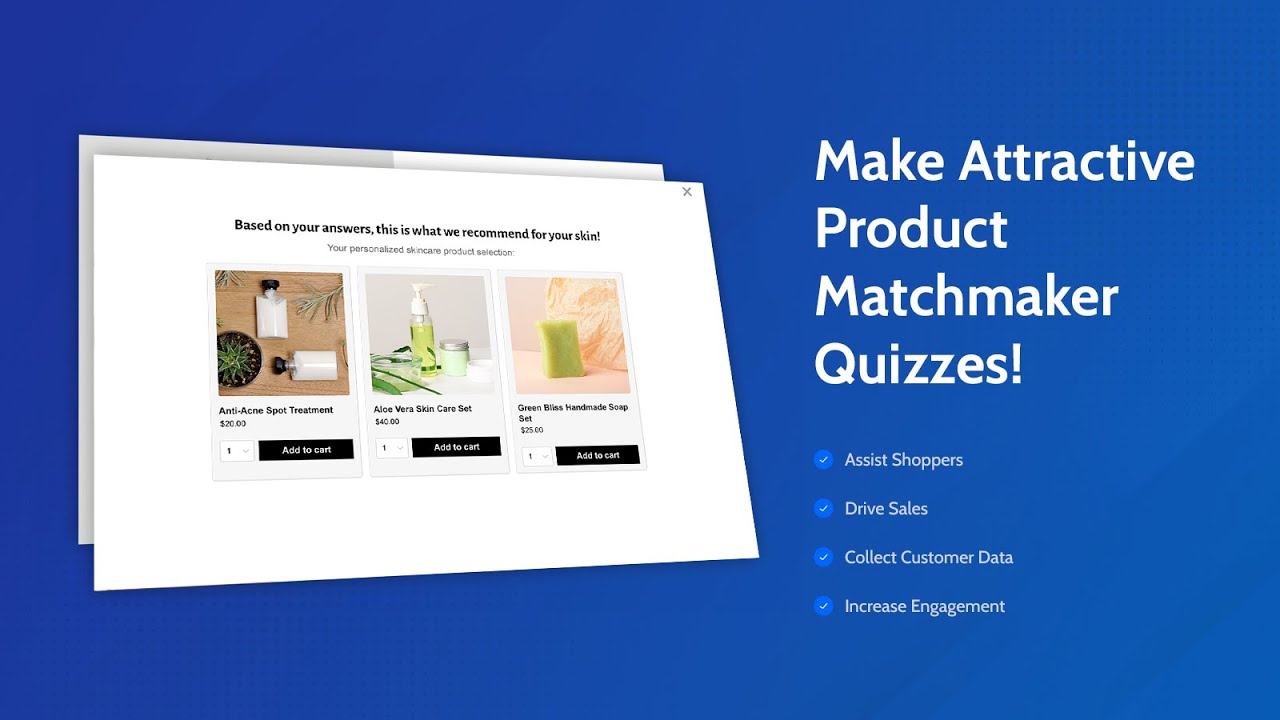 ×

Based on your answers, this is what we recommend for your skin!

Your personalized skincare product selection:

Anti-Acne Spot Treatment
$20.00
1
Add to cart

Aloe Vera Skin Care Set
$40.00
1
Add to cart

Green Bliss Handmade Soap Set
$25.00
1
Add to cart

Make Attractive Product Matchmaker Quizzes!

Assist Shoppers

Drive Sales

Collect Customer Data

Increase Engagement